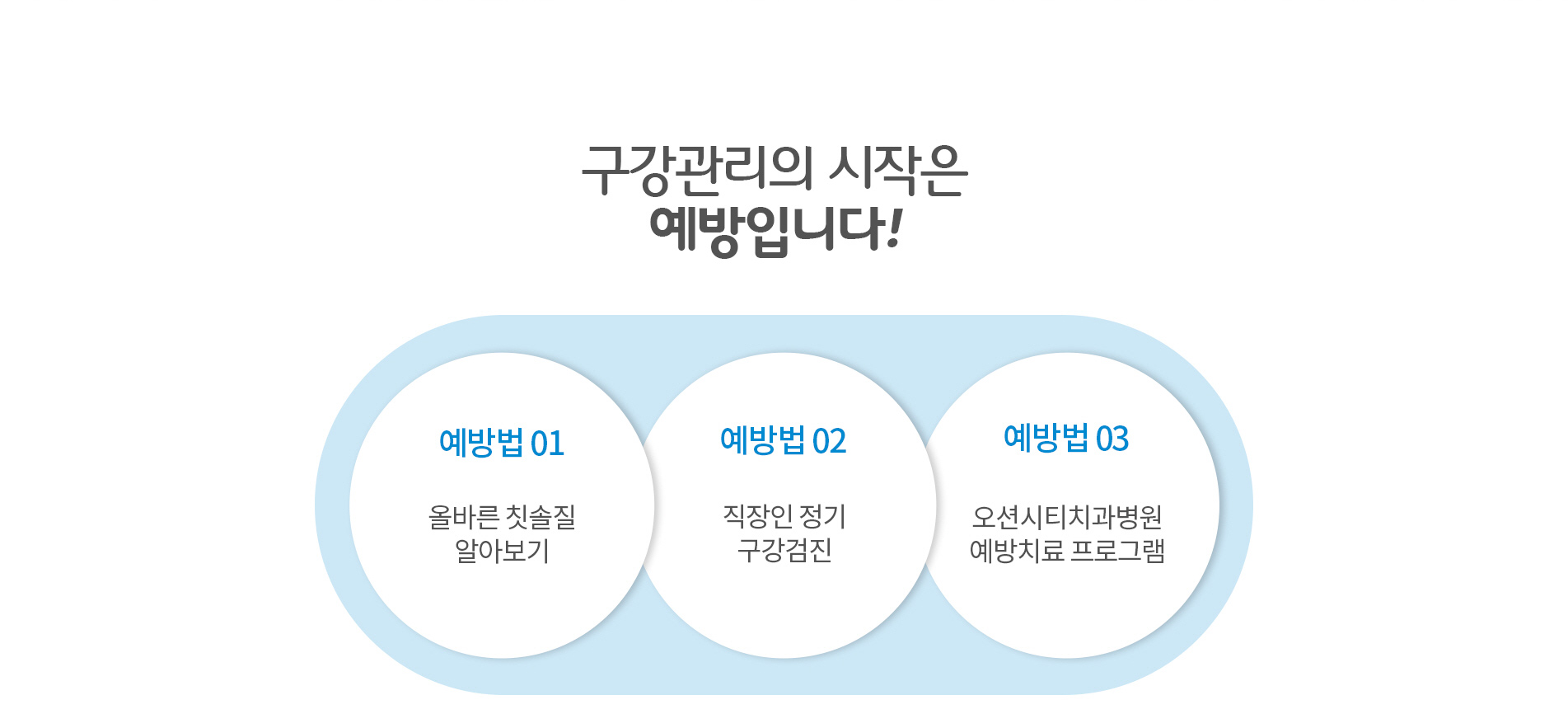 구강관리의 시작은
예방입니다!

예방법 01

올바른 칫솔질
알아보기

예방법 02

직장인 정기
구강검진

예방법 03

오션시티치과병원
예방치료 프로그램